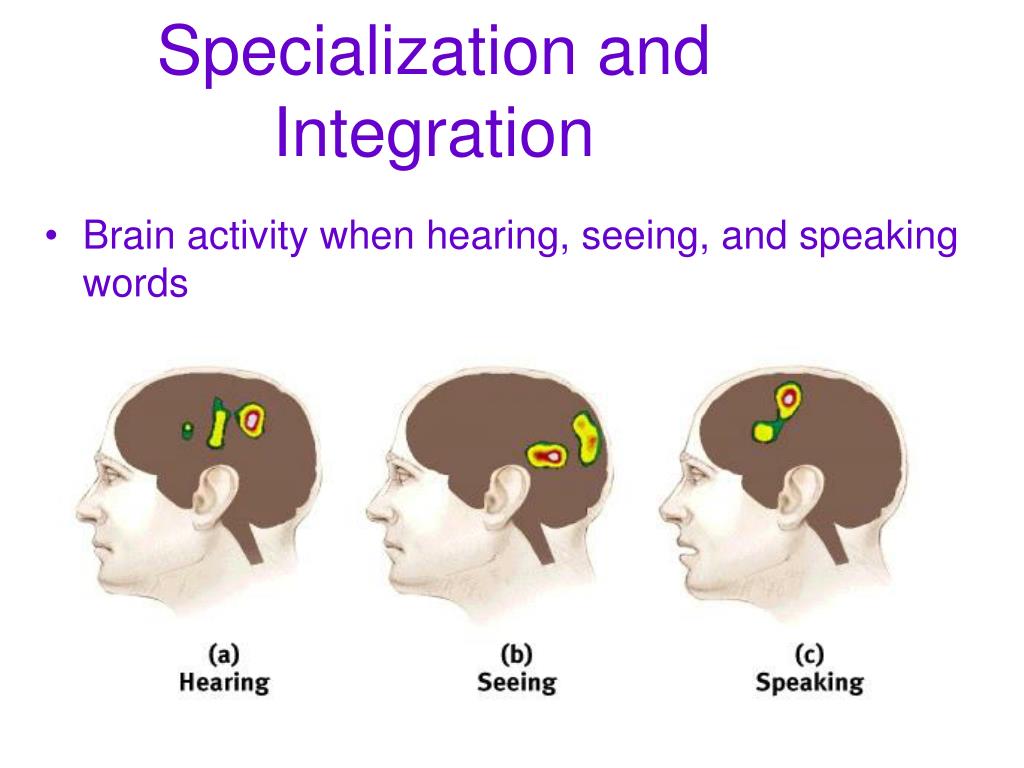 Specialization and Integration

• Brain activity when hearing, seeing, and speaking words

(a)
Hearing

(b)
Seeing

(c)
Speaking